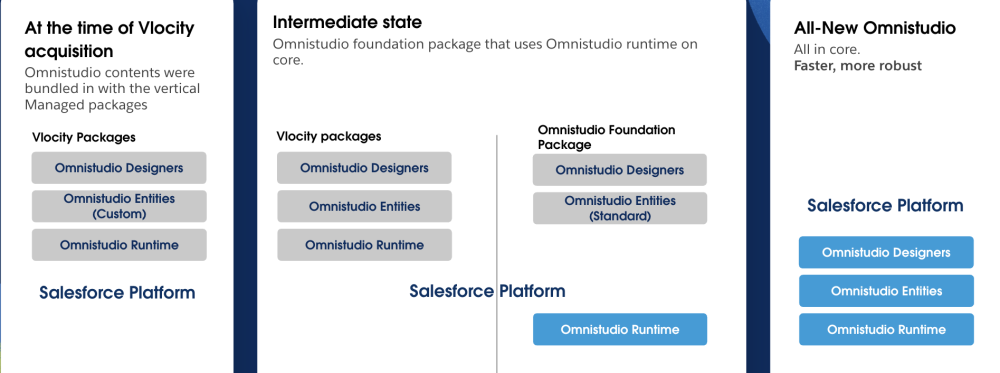 At the time of Vlocity acquisition
Omnistudio contents were bundled in with the vertical Managed packages

Vlocity Packages

Omnistudio Designers

Omnistudio Entities (Custom)

Omnistudio Runtime

Salesforce Platform

Intermediate state
Omnistudio foundation package that uses Omnistudio runtime on core.

Vlocity packages

Omnistudio Designers

Omnistudio Entities

Omnistudio Runtime

Omnistudio Foundation Package

Omnistudio Designers

Omnistudio Entities (Standard)

Salesforce Platform

Omnistudio Runtime

All-New Omnistudio
All in core.
Faster, more robust

Salesforce Platform

Omnistudio Designers

Omnistudio Entities

Omnistudio Runtime